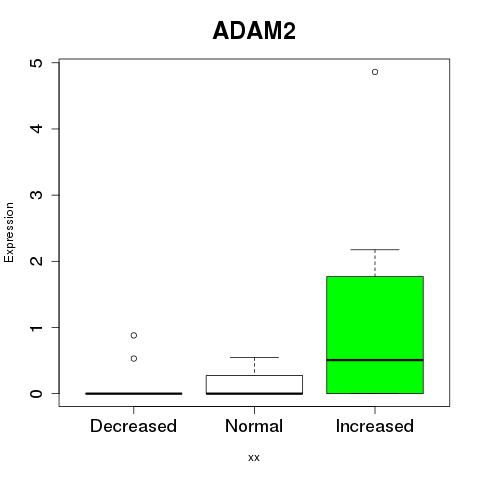 ADAM2

Expression

5
4
3
2
1
0

Decreased
Normal
Increased

xx